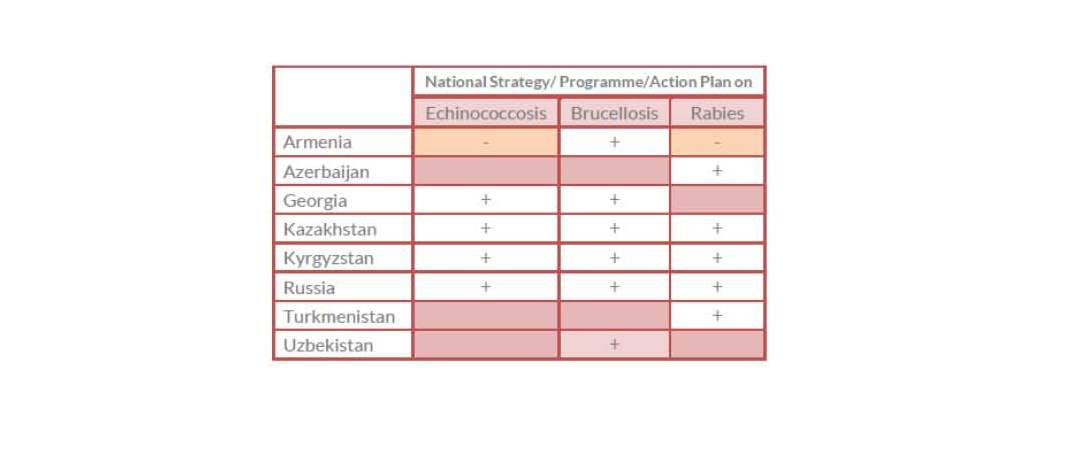 | | National Strategy/ Programme/Action Plan on | | |
|---|---|---|---|
| | Echinococcosis | Brucellosis | Rabies |
| Armenia | - | + | - |
| Azerbaijan | | | + |
| Georgia | + | + | |
| Kazakhstan | + | + | + |
| Kyrgyzstan | + | + | + |
| Russia | + | + | + |
| Turkmenistan | | | + |
| Uzbekistan | | + | |